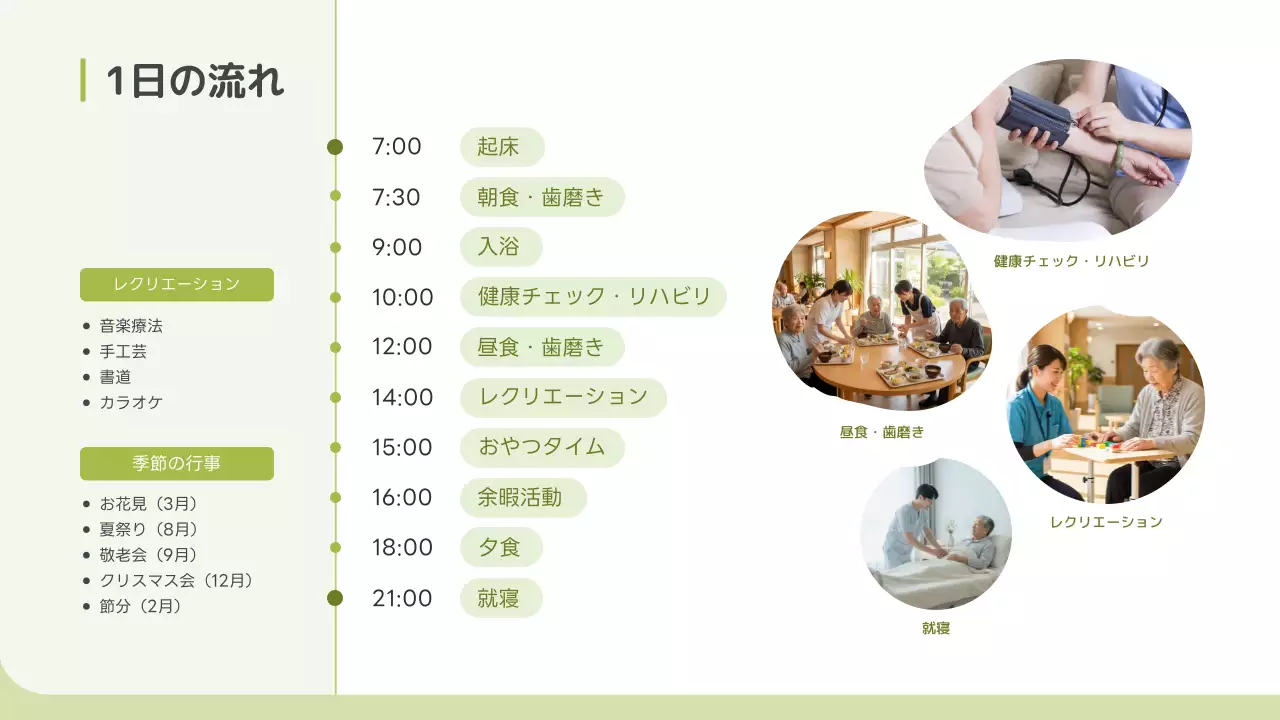 1日の流れ

レクリエーション

- 音楽療法
- 手工芸
- 書道
- カラオケ

季節の行事

- お花見（3月）
- 夏祭り（8月）
- 敬老会（9月）
- クリスマス会（12月）
- 節分（2月）

7:00 起床
7:30 朝食・歯磨き
9:00 入浴
10:00 健康チェック・リハビリ
12:00 昼食・歯磨き
14:00 レクリエーション
15:00 おやつタイム
16:00 余暇活動
18:00 夕食
21:00 就寝

健康チェック・リハビリ

昼食・歯磨き

レクリエーション

就寝